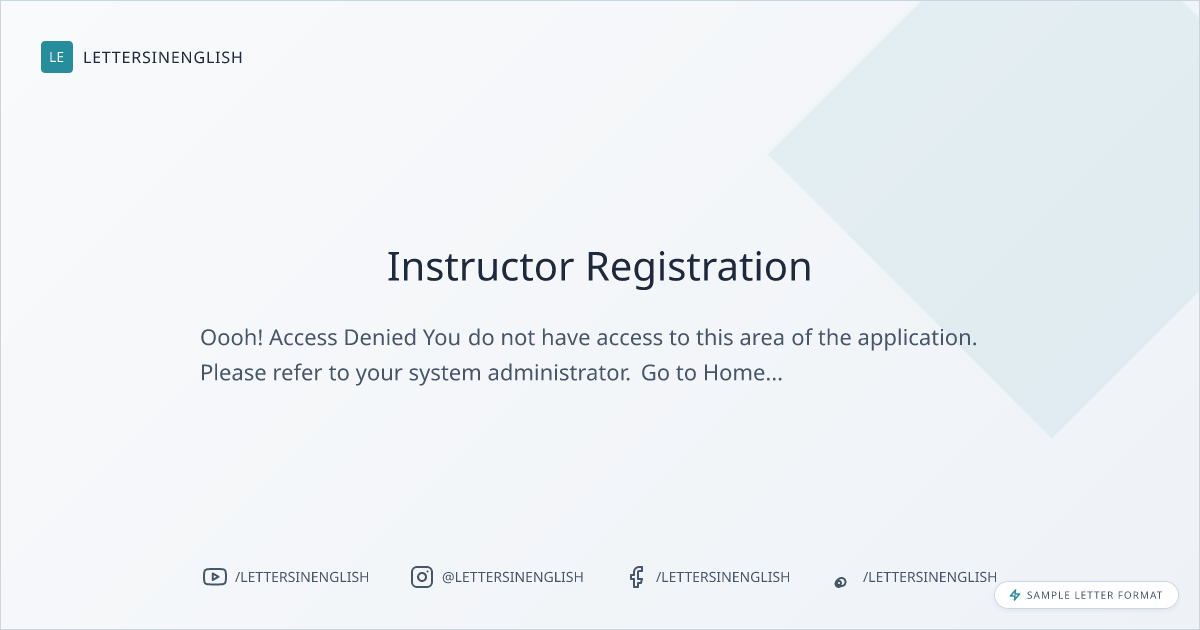 LE LETTERSINENGLISH

Instructor Registration

Oooh! Access Denied You do not have access to this area of the application. Please refer to your system administrator. Go to Home...

/LETTERSINENGLISH @LETTERSINENGLISH /LETTERSINENGLISH /LETTERSINENGLISH

SAMPLE LETTER FORMAT